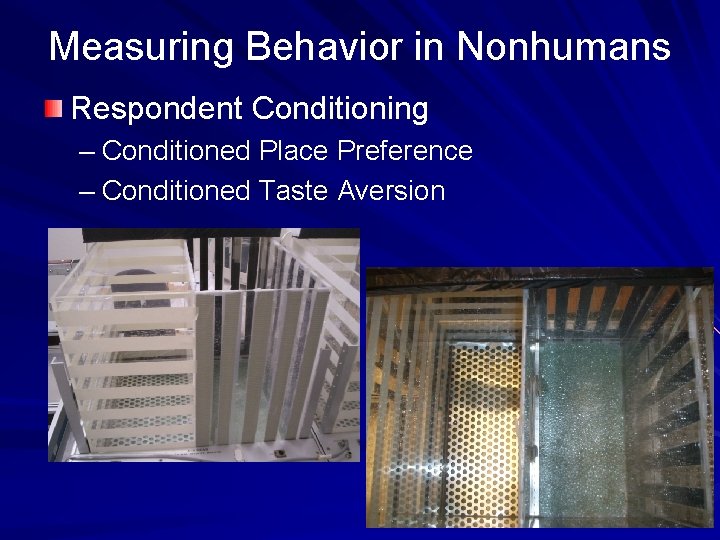 Measuring Behavior in Nonhumans

Respondent Conditioning

– Conditioned Place Preference

– Conditioned Taste Aversion